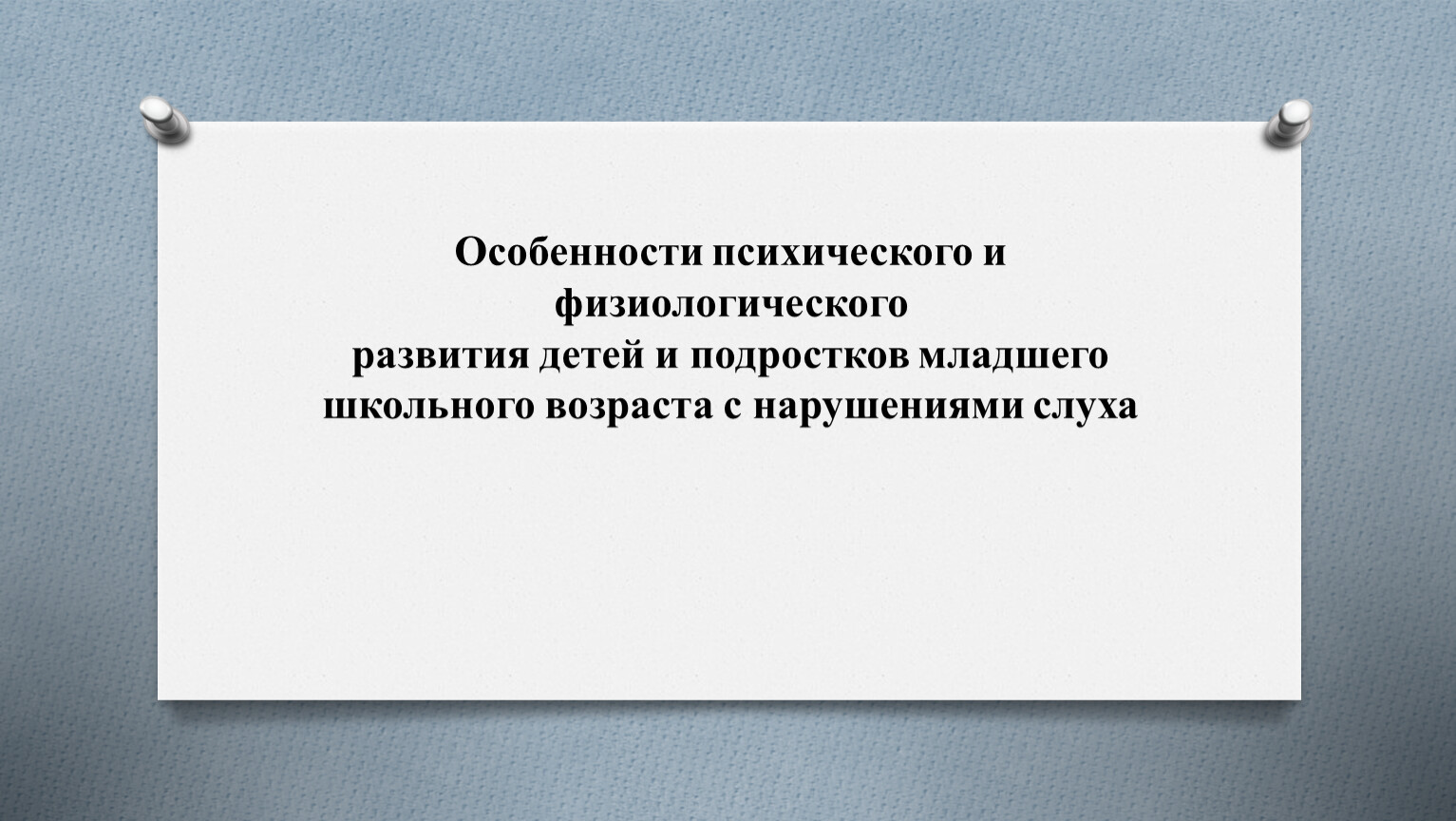 Особенности психического и физиологического развития детей и подростков младшего школьного возраста с нарушениями слуха